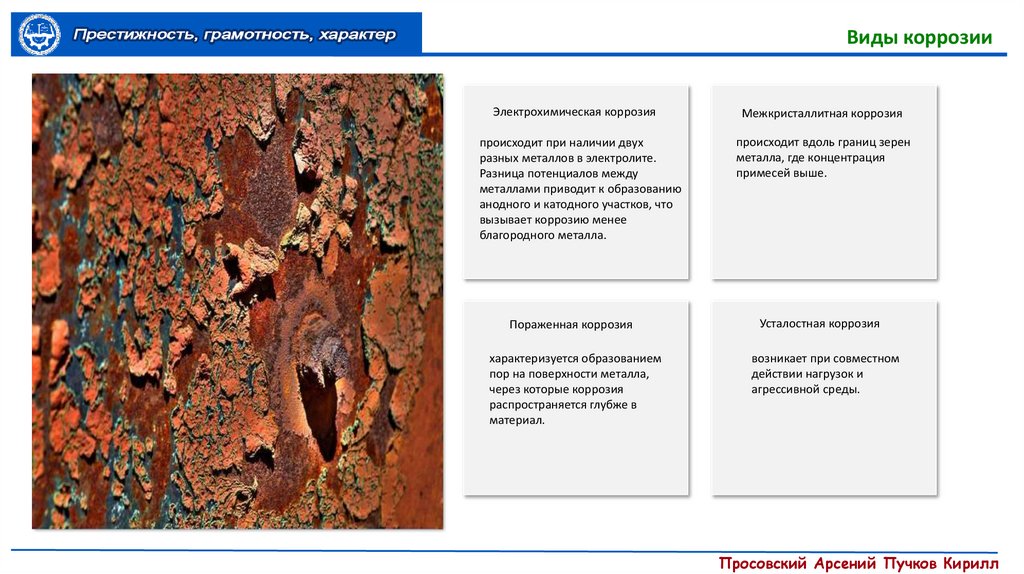 Престижность, грамотность, характер

Виды коррозии

Электрохимическая коррозия

происходит при наличии двух разных металлов в электролите. Разница потенциалов между металлами приводит к образованию анодного и катодного участков, что вызывает коррозию менее благородного металла.

Межкристаллитная коррозия

происходит вдоль границ зерен металла, где концентрация примесей выше.

Пораженная коррозия

характеризуется образованием пор на поверхности металла, через которые коррозия распространяется глубже в материал.

Усталостная коррозия

возникает при совместном действии нагрузок и агрессивной среды.

Просовский Арсений Пучков Кирилл